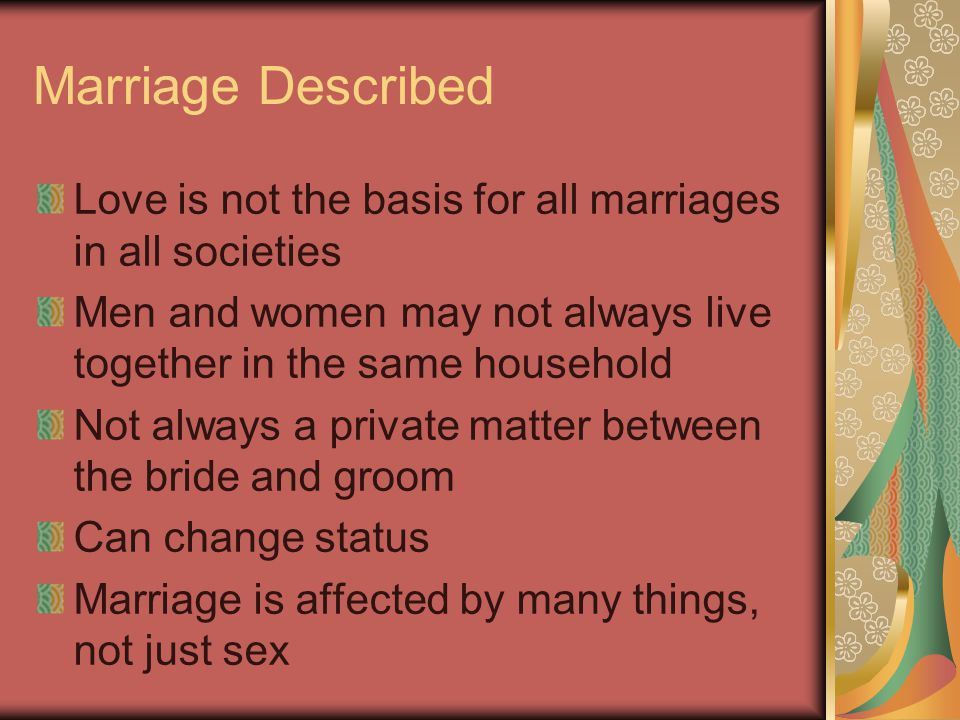 Marriage Described

Love is not the basis for all marriages in all societies

Men and women may not always live together in the same household

Not always a private matter between the bride and groom

Can change status

Marriage is affected by many things, not just sex